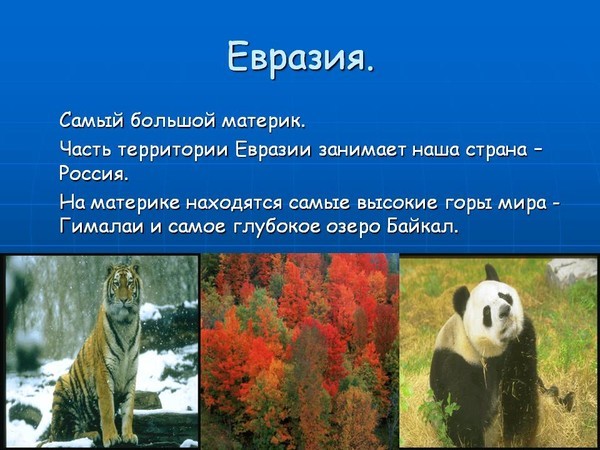 Евразия.

Самый большой материк.

Часть территории Евразии занимает наша страна – Россия.

На материке находятся самые высокие горы мира - Гималаи и самое глубокое озеро Байкал.